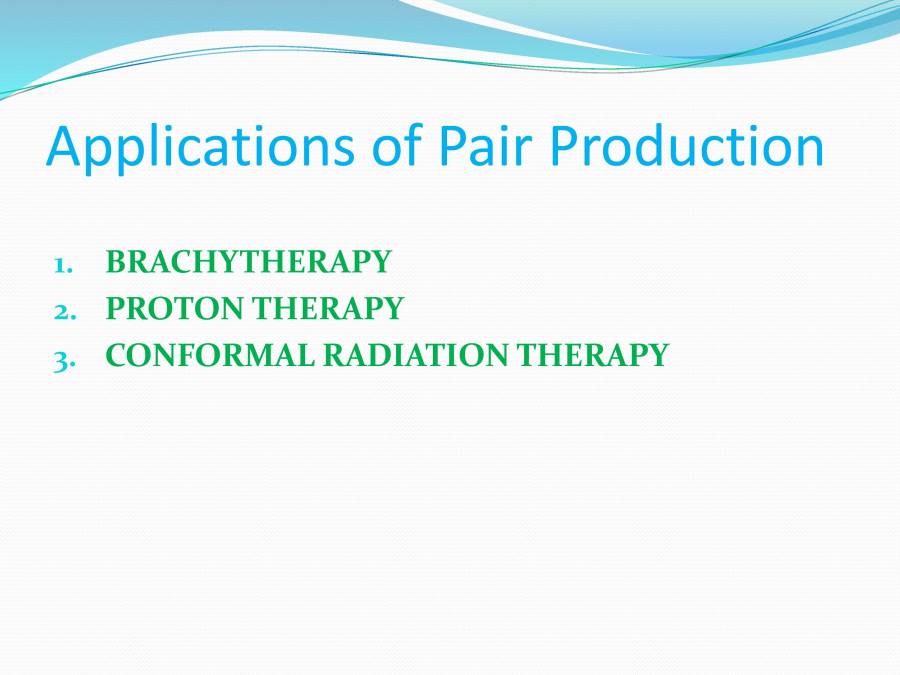 Applications of Pair Production

1. BRACHYTHERAPY
2. PROTON THERAPY
3. CONFORMAL RADIATION THERAPY